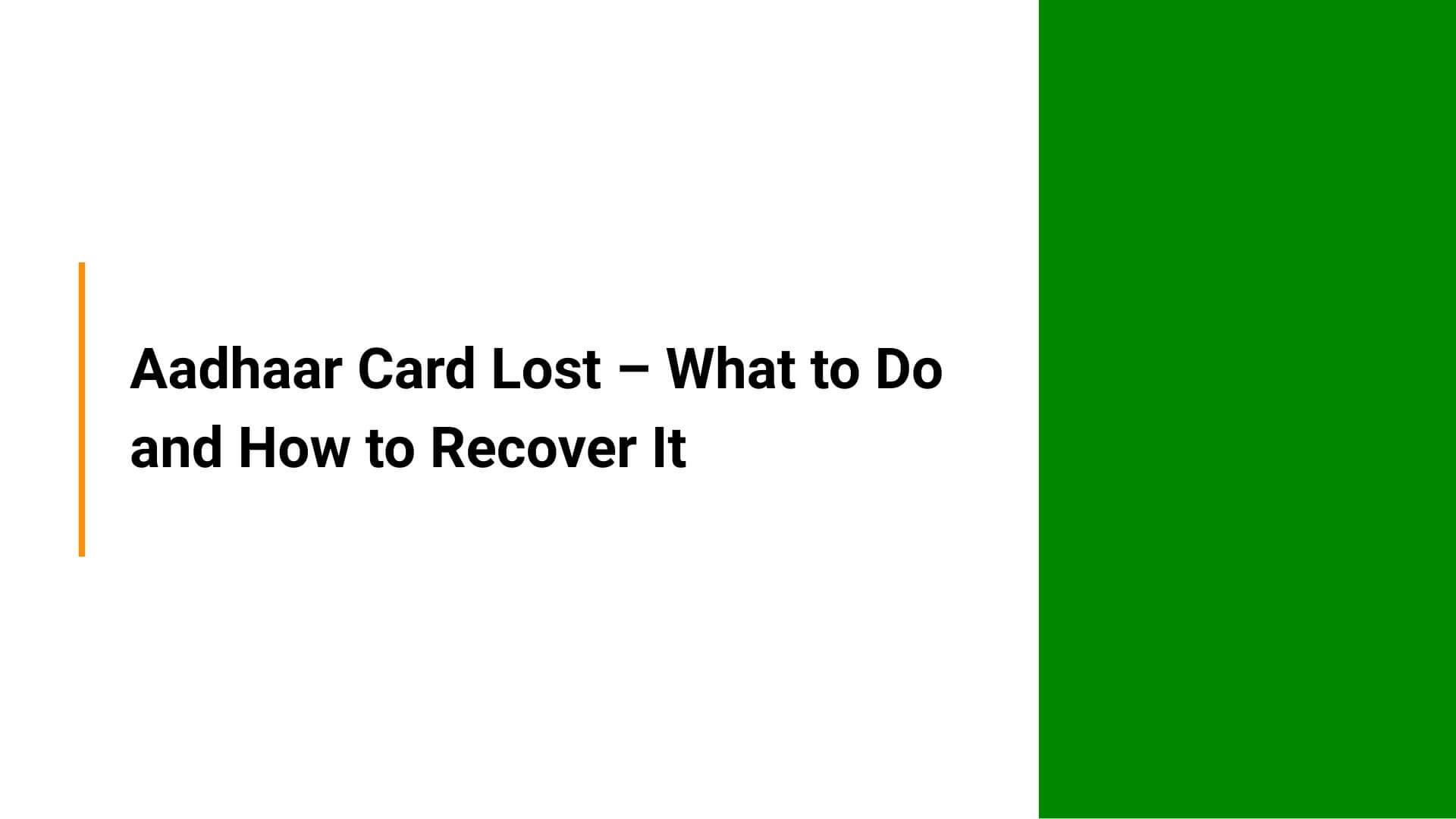 Aadhaar Card Lost – What to Do and How to Recover It